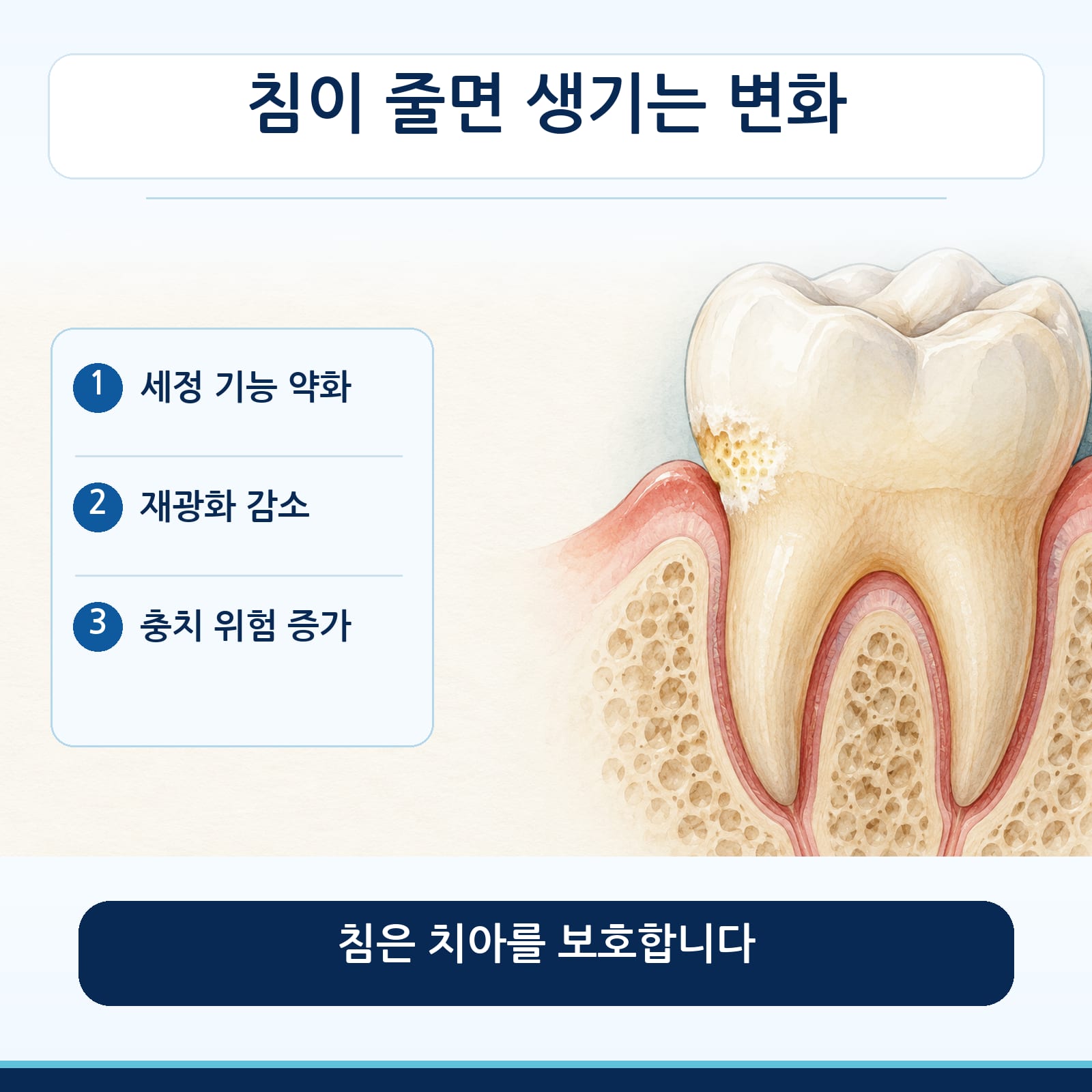 침이 줄면 생기는 변화

1 세정 기능 약화

2 재광화 감소

3 충치 위험 증가

침은 치아를 보호합니다